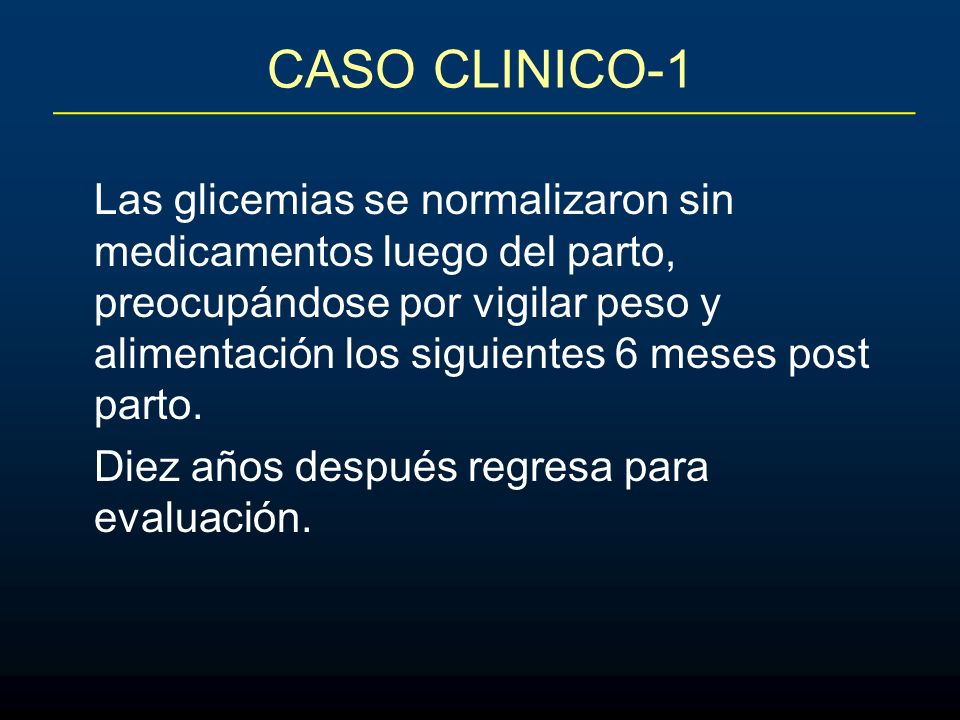 CASO CLINICO-1

Las glicemias se normalizaron sin medicamentos luego del parto, preocupándose por vigilar peso y alimentación los siguientes 6 meses post parto.

Diez años después regresa para evaluación.